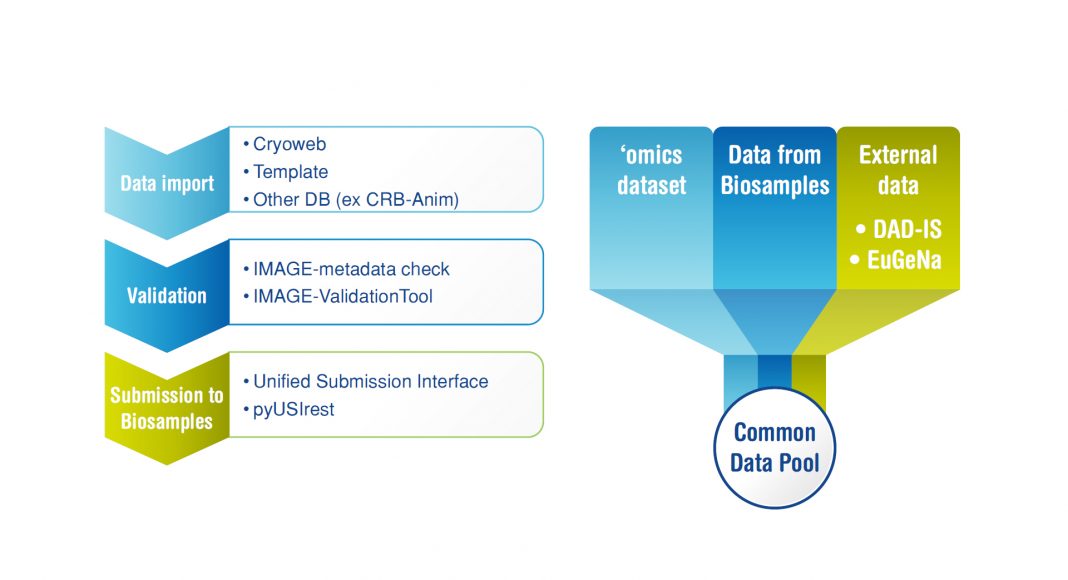 Data import

• Cryoweb
• Template
• Other DB (ex CRB-Anim)

Validation

• IMAGE-metadata check
• IMAGE-ValidationTool

Submission to Biosamples

• Unified Submission Interface
• pyUSIrest

'omics dataset

Data from Biosamples

External data
• DAD-IS
• EuGeNa

Common Data Pool